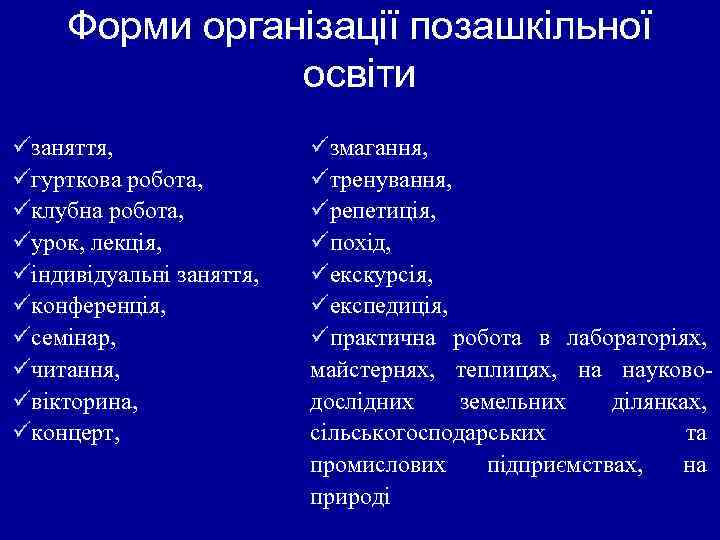 Форми організації позашкільної освіти

✓заняття,
✓гурткова робота,
✓клубна робота,
✓урок, лекція,
✓індивідуальні заняття,
✓конференція,
✓семінар,
✓читання,
✓вікторина,
✓концерт,

✓змагання,
✓тренування,
✓репетиція,
✓похід,
✓екскурсія,
✓експедиція,
✓практична робота в лабораторіях, майстернях, теплицях, на науково-дослідних земельних ділянках, сільськогосподарських та промислових підприємствах, на природі